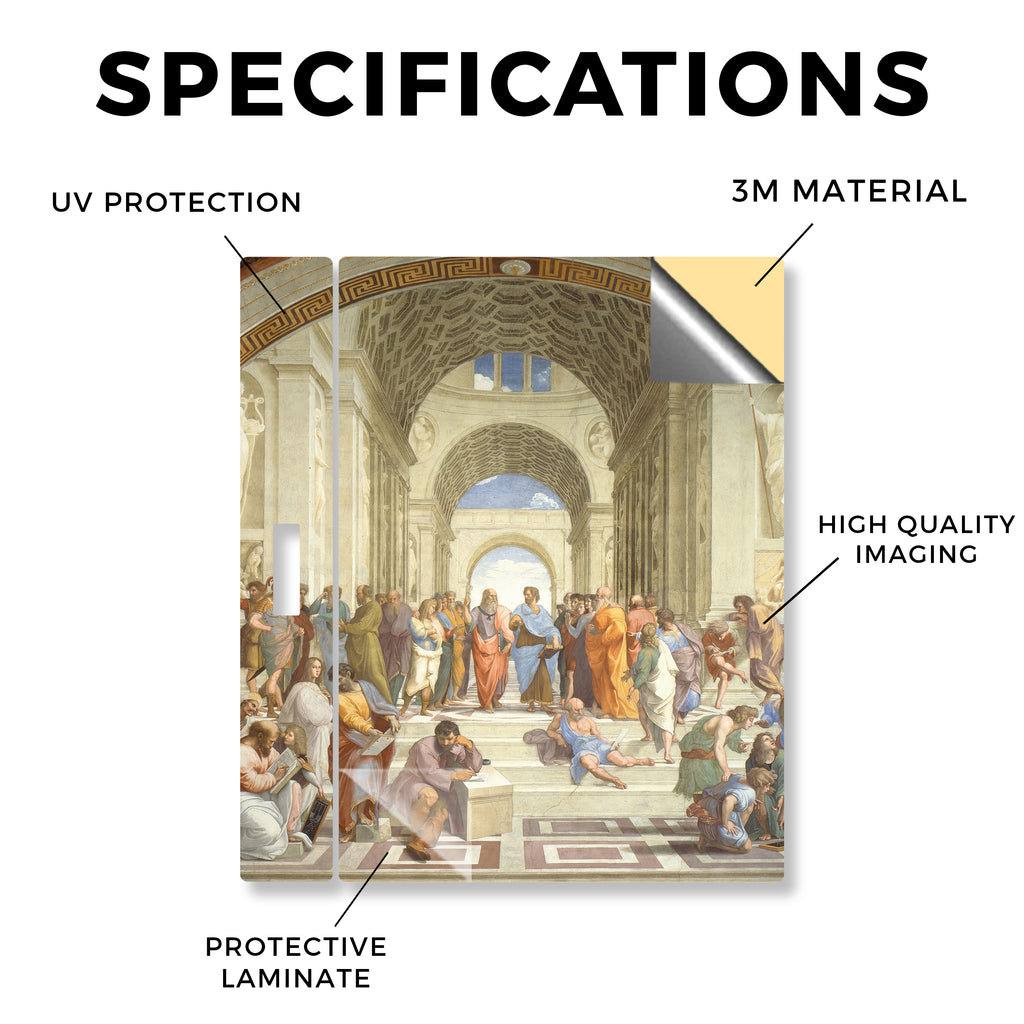 SPECIFICATIONS

UV PROTECTION

3M MATERIAL

HIGH QUALITY IMAGING

PROTECTIVE LAMINATE